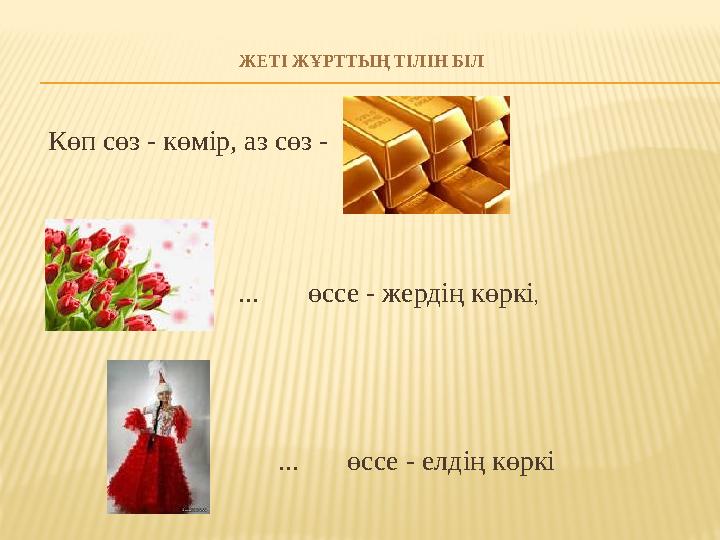 ЖЕТІ ЖҰРТТЫҢ ТІЛІН БІЛ

Көп сөз - көмір, аз сөз -

... өссе - жердің көркі,

... өссе - елдің көркі